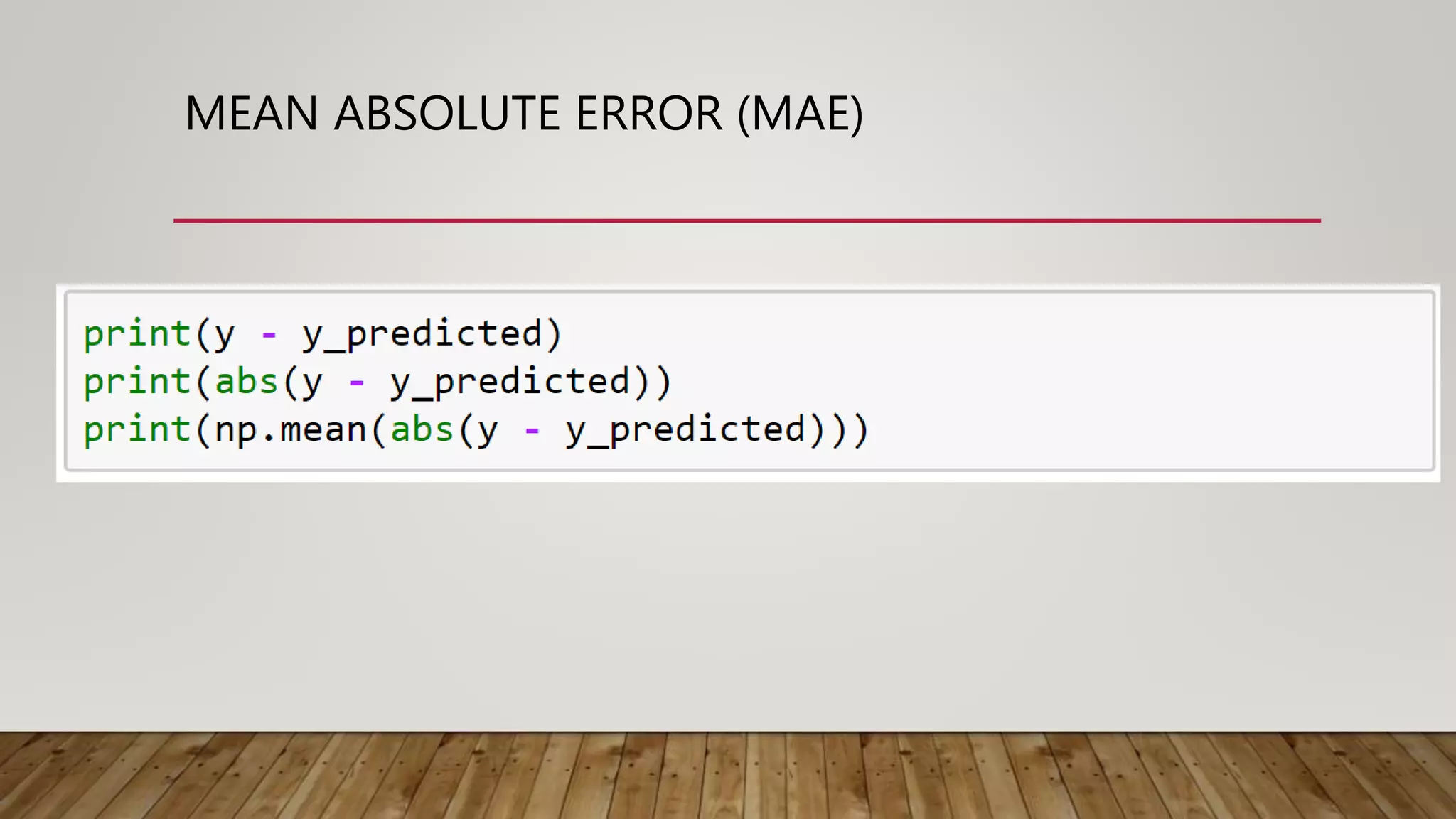 MEAN ABSOLUTE ERROR (MAE)

print(y - y_predicted)
print(abs(y - y_predicted))
print(np.mean(abs(y - y_predicted)))